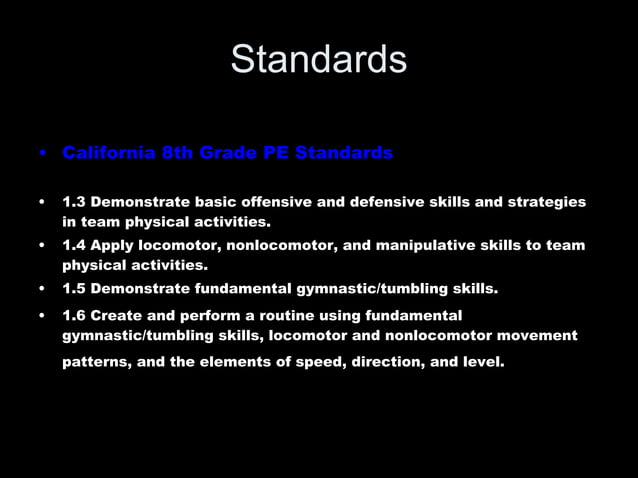 Standards

• California 8th Grade PE Standards

• 1.3 Demonstrate basic offensive and defensive skills and strategies in team physical activities.
• 1.4 Apply locomotor, nonlocomotor, and manipulative skills to team physical activities.
• 1.5 Demonstrate fundamental gymnastic/tumbling skills.
• 1.6 Create and perform a routine using fundamental gymnastic/tumbling skills, locomotor and nonlocomotor movement patterns, and the elements of speed, direction, and level.